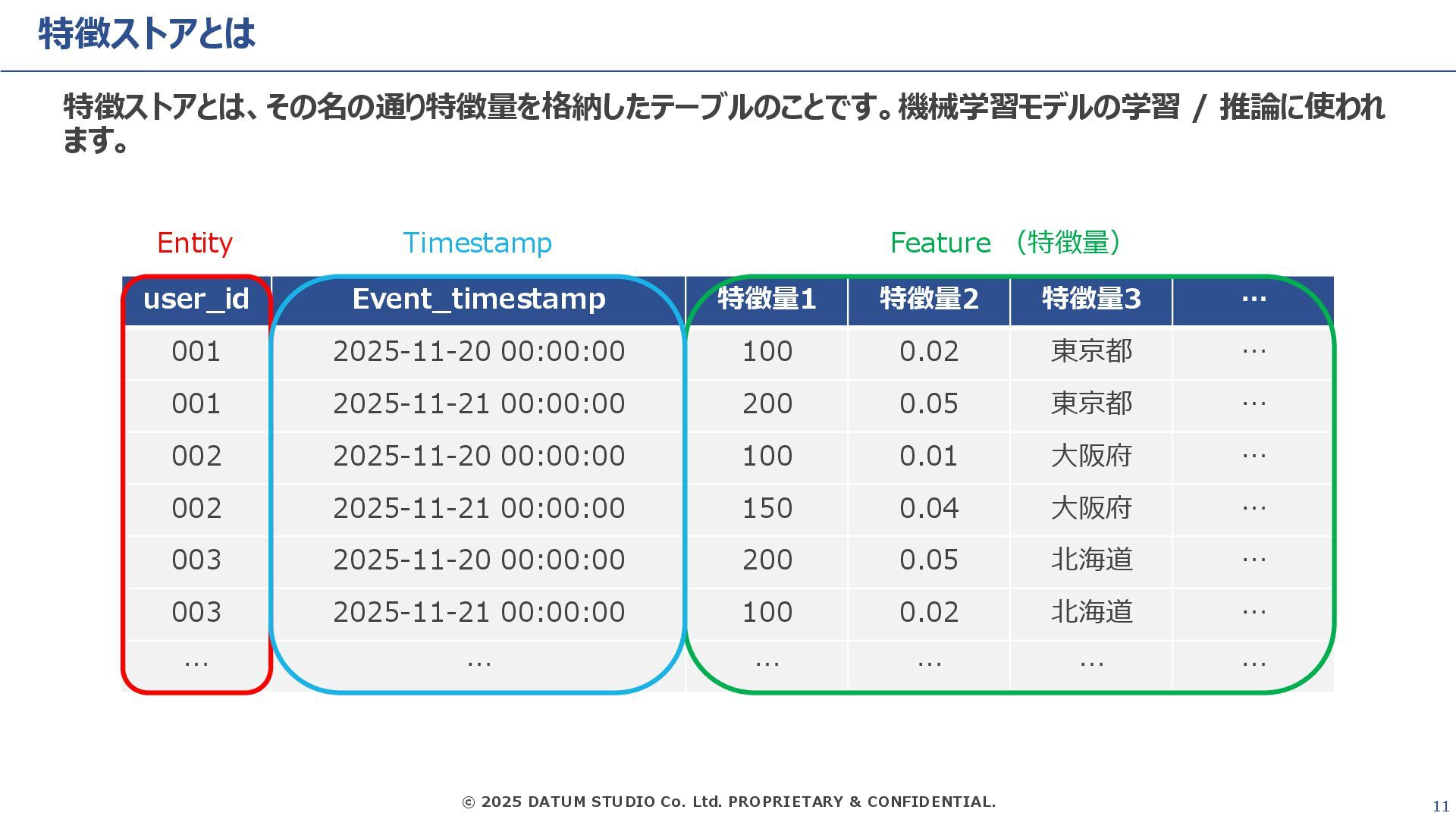 特徴ストアとは

特徴ストアとは、その名の通り特徴量を格納したテーブルのことです。機械学習モデルの学習 / 推論に使われます。

Entity

Timestamp

Feature （特徴量）

| user_id | Event_timestamp | 特徴量1 | 特徴量2 | 特徴量3 | … |
|---|---|---|---|---|---|
| 001 | 2025-11-20 00:00:00 | 100 | 0.02 | 東京都 | … |
| 001 | 2025-11-21 00:00:00 | 200 | 0.05 | 東京都 | … |
| 002 | 2025-11-20 00:00:00 | 100 | 0.01 | 大阪府 | … |
| 002 | 2025-11-21 00:00:00 | 150 | 0.04 | 大阪府 | … |
| 003 | 2025-11-20 00:00:00 | 200 | 0.05 | 北海道 | … |
| 003 | 2025-11-21 00:00:00 | 100 | 0.02 | 北海道 | … |
| … | … | … | … | … | … |

© 2025 DATUM STUDIO Co. Ltd. PROPRIETARY & CONFIDENTIAL.

11